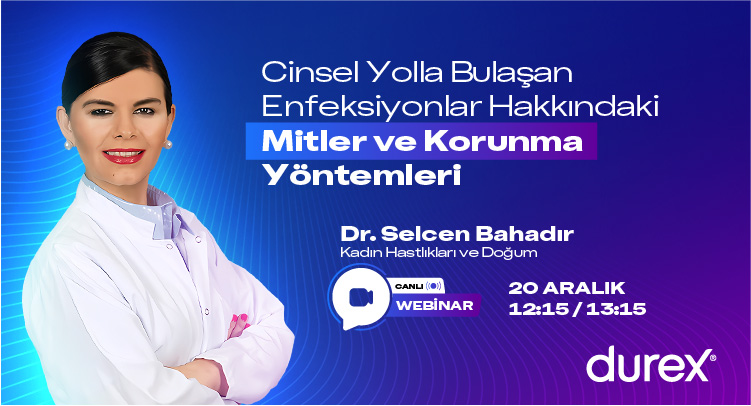 Cinsel Yolla Bulaşan Enfeksiyonlar Hakkındaki Mitler ve Korunma Yöntemleri

Dr. Selcen Bahadır
Kadın Hastlıkları ve Doğum

CANLI
WEBİNAR

20 ARALIK
12:15 / 13:15

durex®